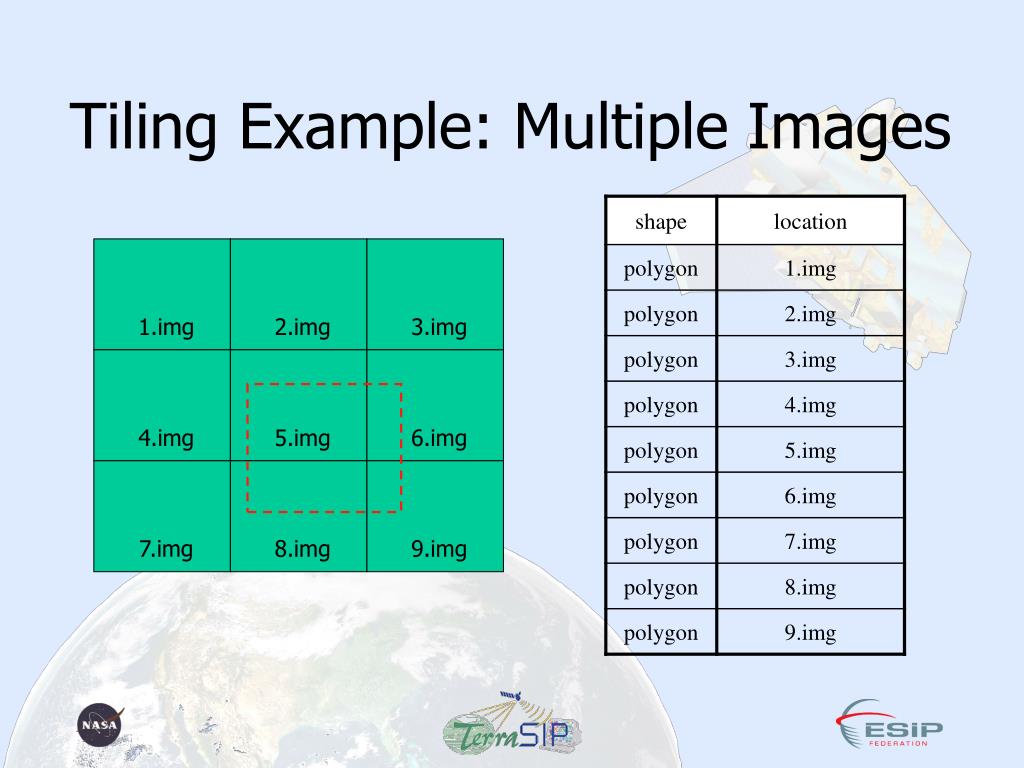 Tiling Example: Multiple Images

| 1.img | 2.img | 3.img |
|---|---|---|
| 4.img | 5.img | 6.img |
| 7.img | 8.img | 9.img |

| shape | location |
|---|---|
| polygon | 1.img |
| polygon | 2.img |
| polygon | 3.img |
| polygon | 4.img |
| polygon | 5.img |
| polygon | 6.img |
| polygon | 7.img |
| polygon | 8.img |
| polygon | 9.img |

NASA

TerraSIP

ESIP FEDERATION